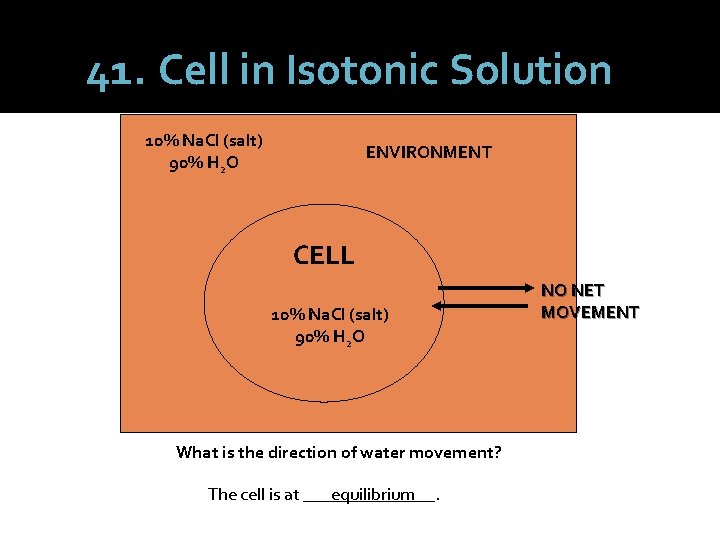 41. Cell in Isotonic Solution

10% NaCl (salt)
90% $H_2O$

ENVIRONMENT

CELL

10% NaCl (salt)
90% $H_2O$

NO NET MOVEMENT

What is the direction of water movement?

The cell is at ___equilibrium___.